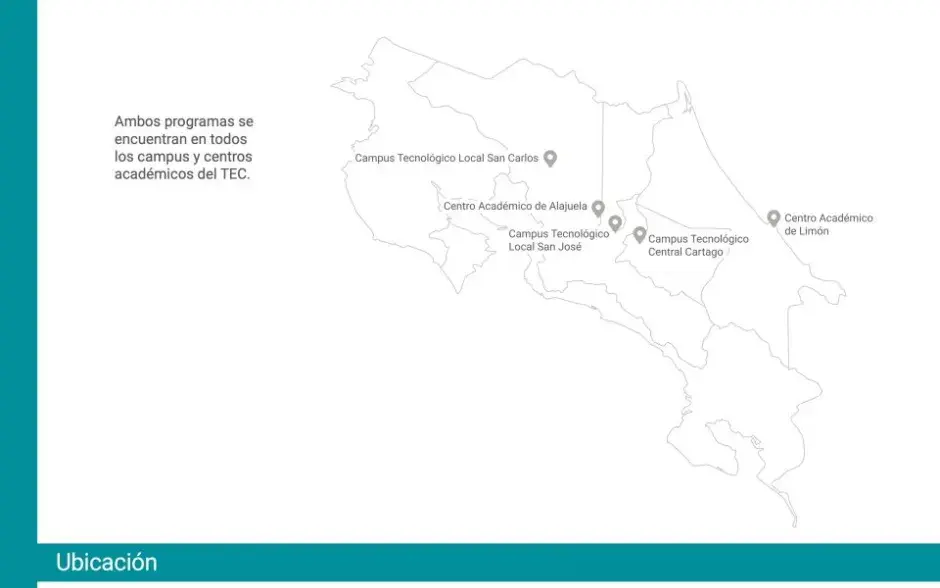 Ambos programas se encuentran en todos los campus y centros académicos del TEC.

Campus Tecnológico Local San Carlos

Centro Académico de Alajuela

Campus Tecnológico Local San José

Campus Tecnológico Central Cartago

Centro Académico de Limón

Ubicación